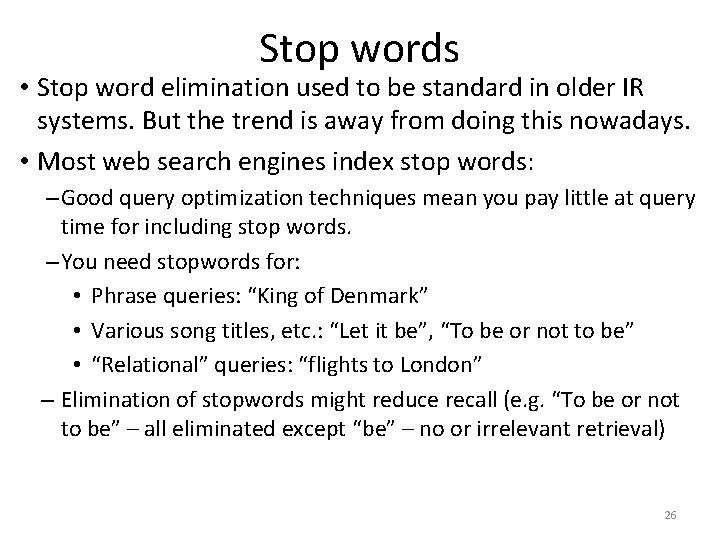 Stop words

• Stop word elimination used to be standard in older IR systems. But the trend is away from doing this nowadays.

• Most web search engines index stop words:

– Good query optimization techniques mean you pay little at query time for including stop words.

– You need stopwords for:

• Phrase queries: “King of Denmark”

• Various song titles, etc.: “Let it be”, “To be or not to be”

• “Relational” queries: “flights to London”

– Elimination of stopwords might reduce recall (e.g. “To be or not to be” – all eliminated except “be” – no or irrelevant retrieval)

26